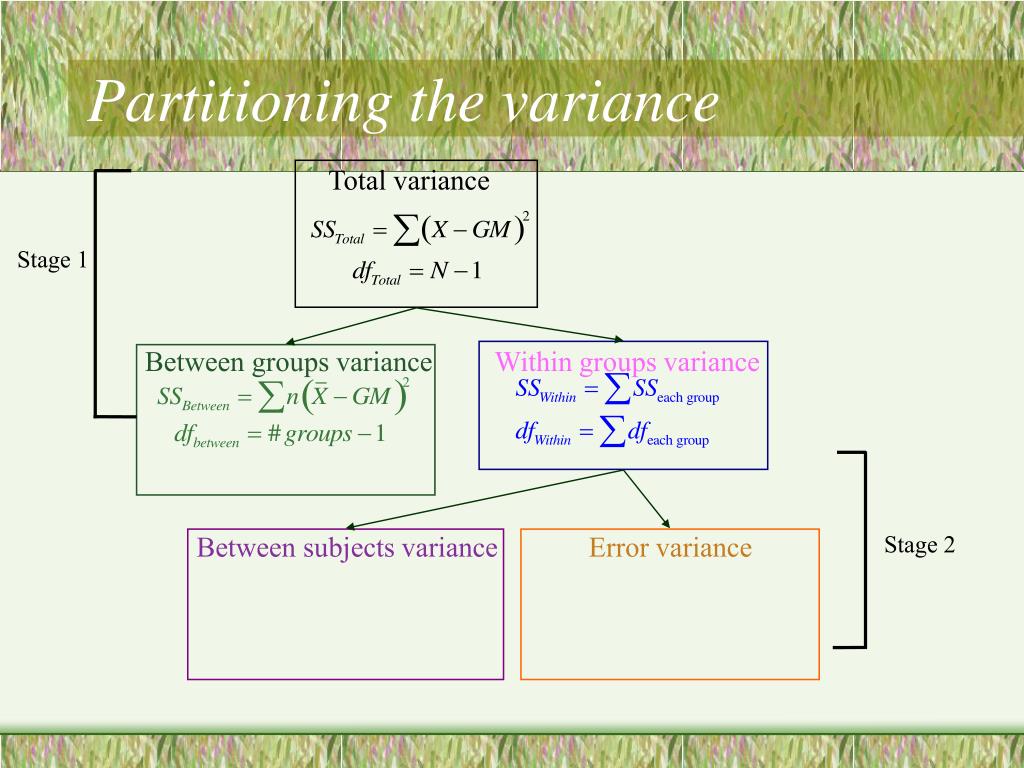 Partitioning the variance

Stage 1

Total variance
$SS_{Total} = \sum (X - GM)^2$
$df_{Total} = N - 1$

Between groups variance
$SS_{Between} = \sum n(\bar{X} - GM)^2$
$df_{between} = \# groups - 1$

Within groups variance
$SS_{Within} = \sum SS_{\text{each group}}$
$df_{Within} = \sum df_{\text{each group}}$

Between subjects variance

Error variance

Stage 2